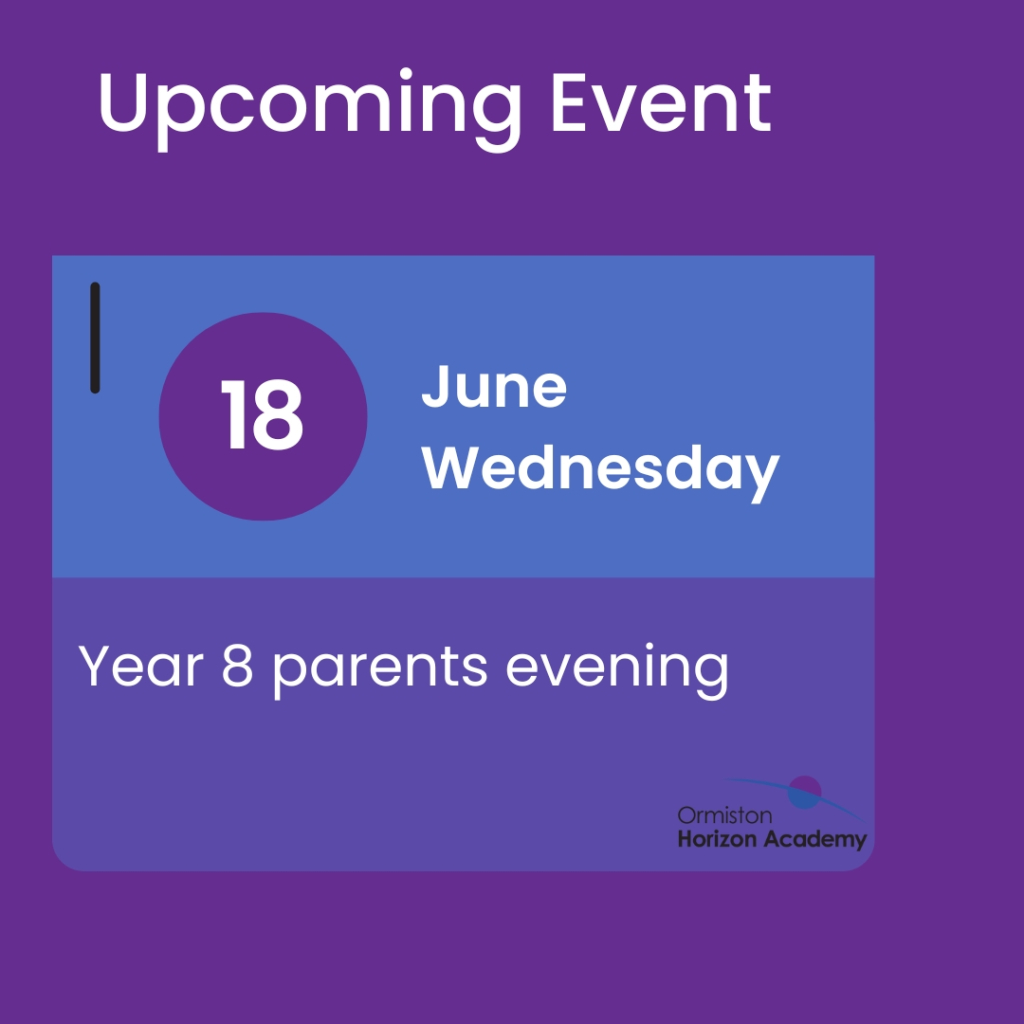 Upcoming Event

18

June
Wednesday

Year 8 parents evening

Ormiston
Horizon Academy